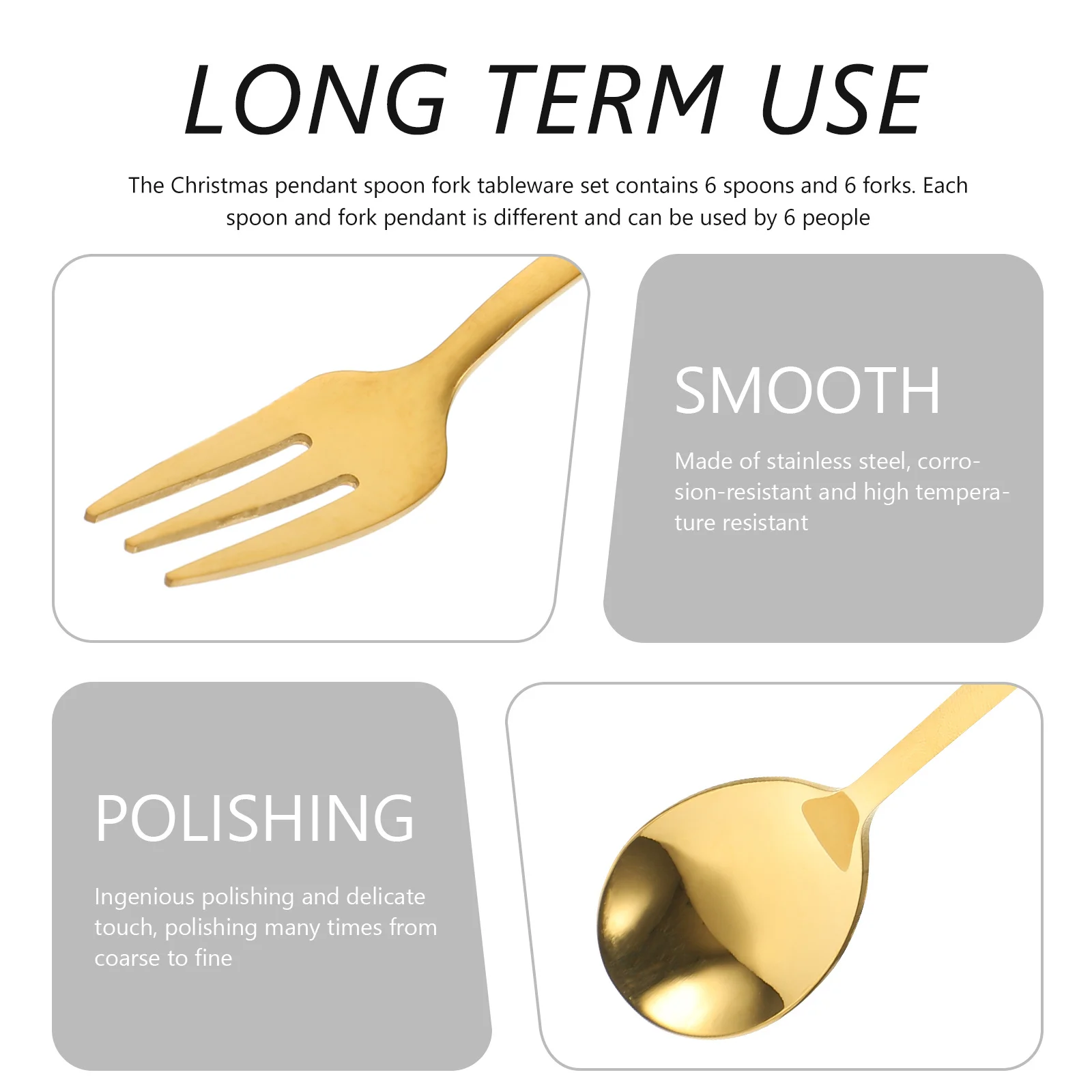 LONG TERM USE

The Christmas pendant spoon fork tableware set contains 6 spoons and 6 forks. Each spoon and fork pendant is different and can be used by 6 people

SMOOTH

Made of stainless steel, corrosion-resistant and high temperature resistant

POLISHING

Ingenious polishing and delicate touch, polishing many times from coarse to fine